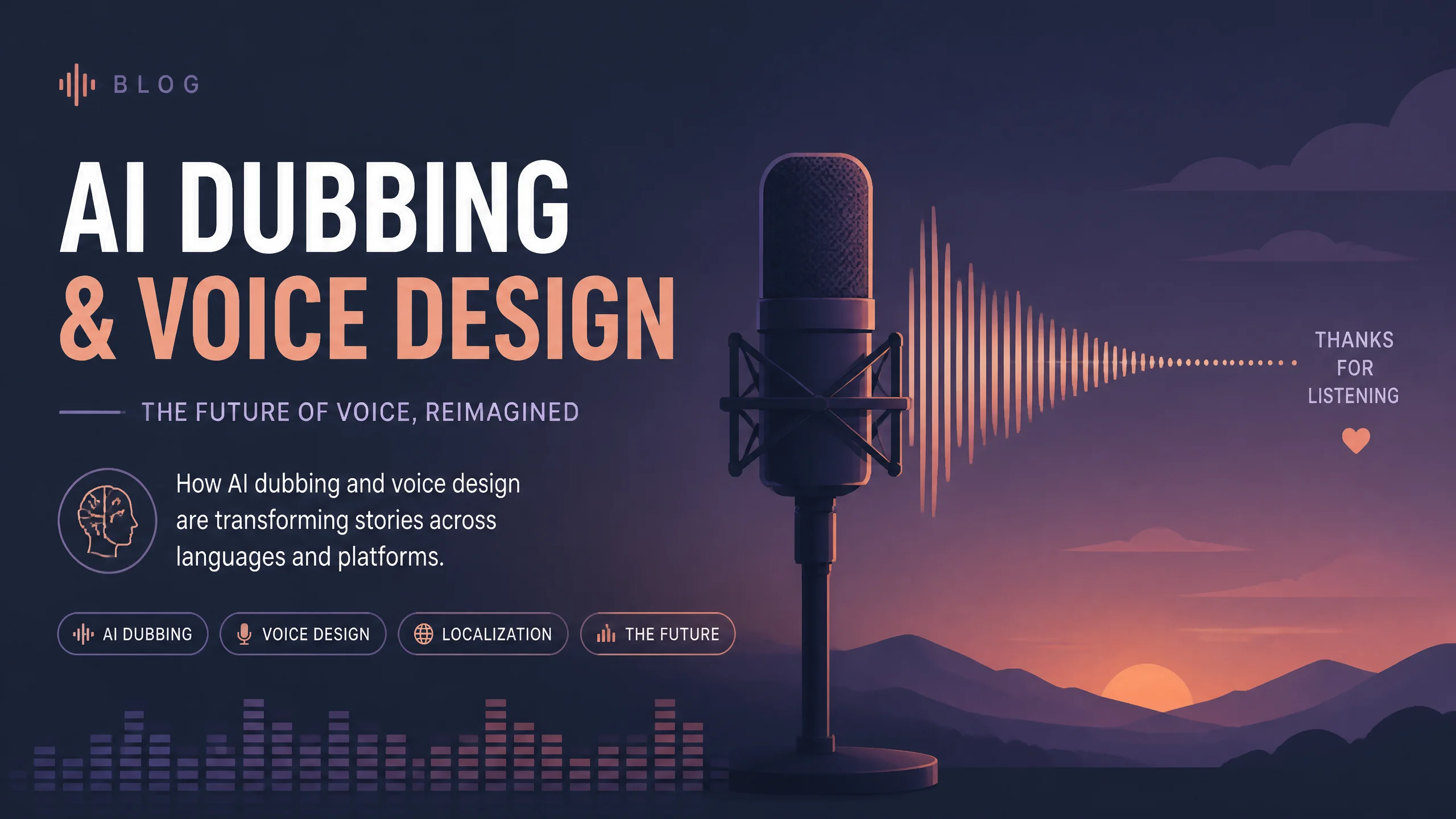 BLOG

AI DUBBING
& VOICE DESIGN

THE FUTURE OF VOICE, REIMAGINED

How AI dubbing and voice design are transforming stories across languages and platforms.

AI DUBBING
VOICE DESIGN
LOCALIZATION
THE FUTURE

THANKS
FOR
LISTENING